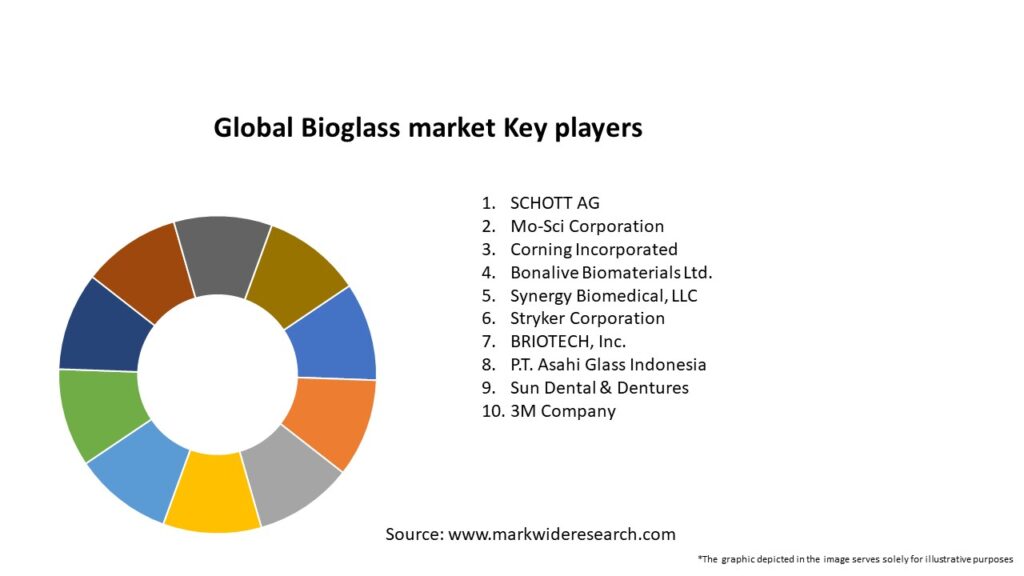 Global Bioglass market Key players

1. SCHOTT AG
2. Mo-Sci Corporation
3. Corning Incorporated
4. Bonalive Biomaterials Ltd.
5. Synergy Biomedical, LLC
6. Stryker Corporation
7. BRIOTECH, Inc.
8. P.T. Asahi Glass Indonesia
9. Sun Dental & Dentures
10. 3M Company

Source: www.markwideresearch.com

*The graphic depicted in the image serves solely for illustrative purposes